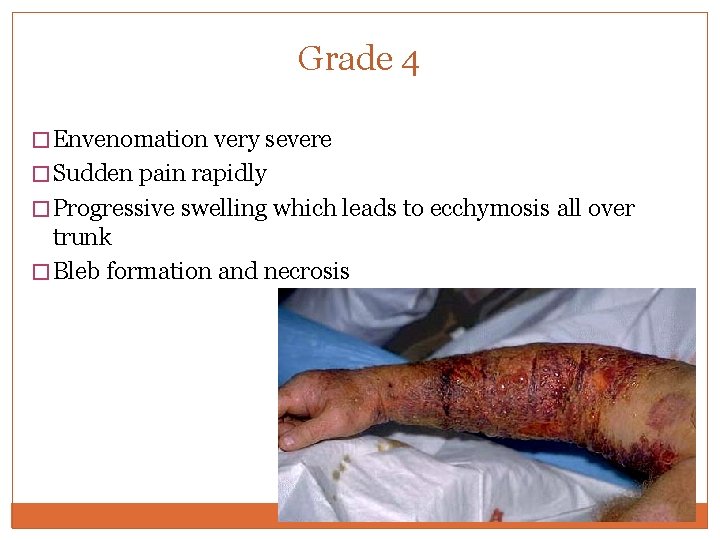 Grade 4

□ Envenomation very severe
□ Sudden pain rapidly
□ Progressive swelling which leads to ecchymosis all over trunk
□ Bleb formation and necrosis